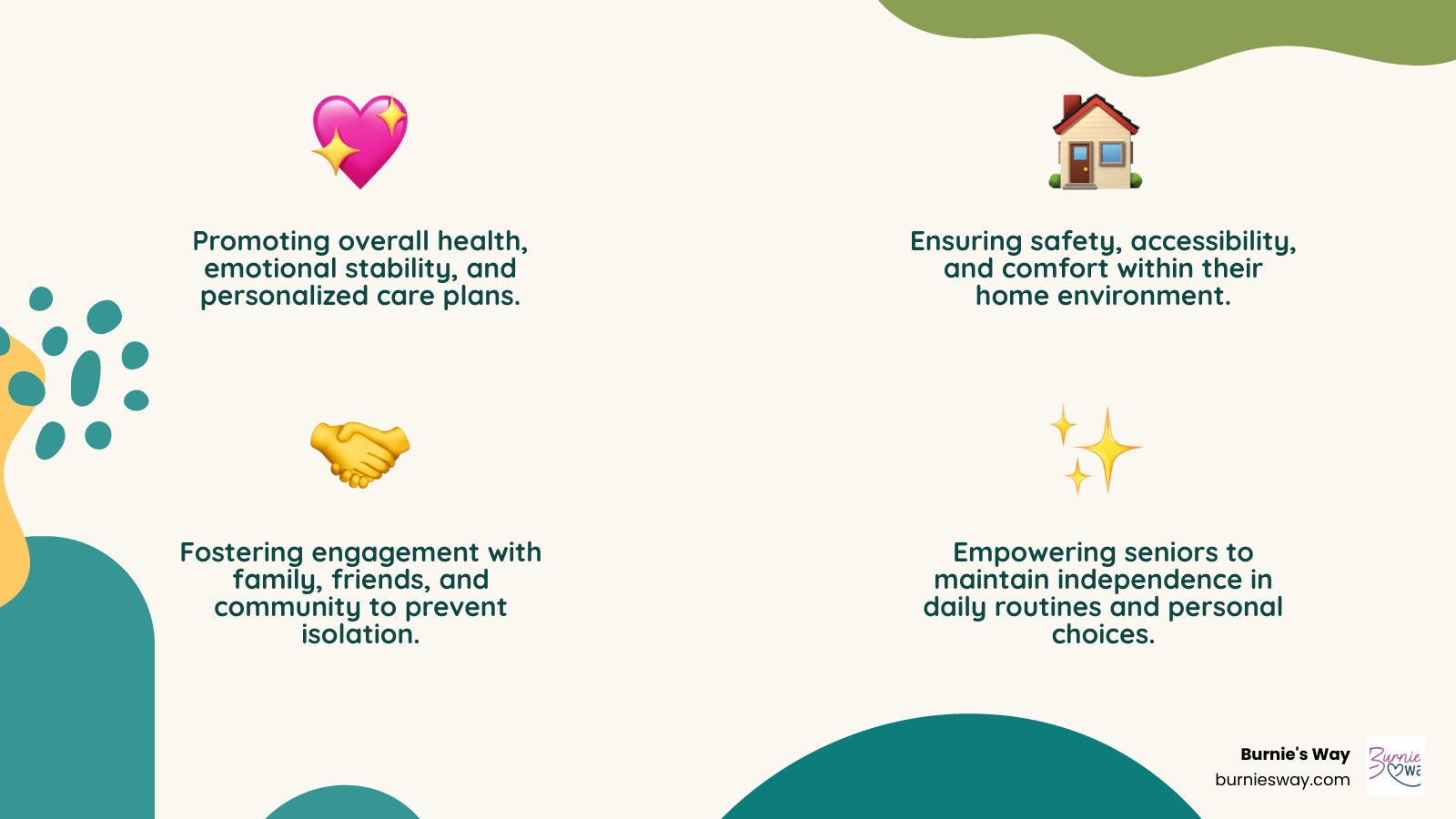 Promoting overall health, emotional stability, and personalized care plans.

Ensuring safety, accessibility, and comfort within their home environment.

Fostering engagement with family, friends, and community to prevent isolation.

Empowering seniors to maintain independence in daily routines and personal choices.

Burnie's Way
burniesway.com

Burnie Wa